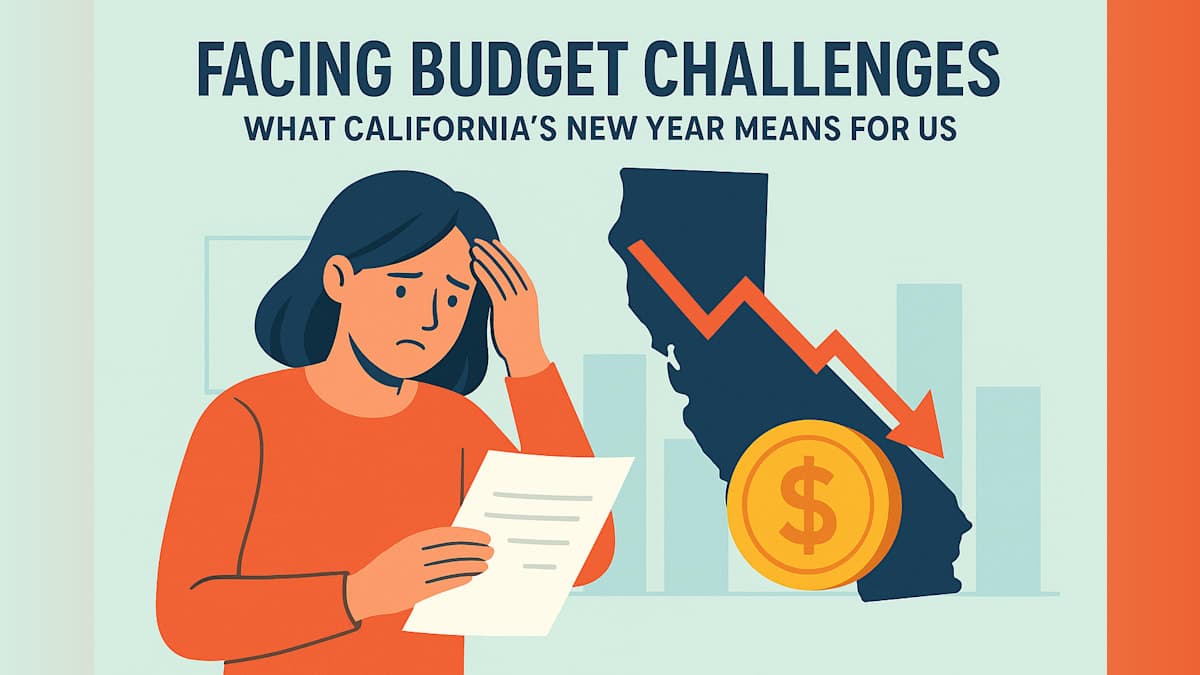 FACING BUDGET CHALLENGES
WHAT CALIFORNIA'S NEW YEAR MEANS FOR US

$